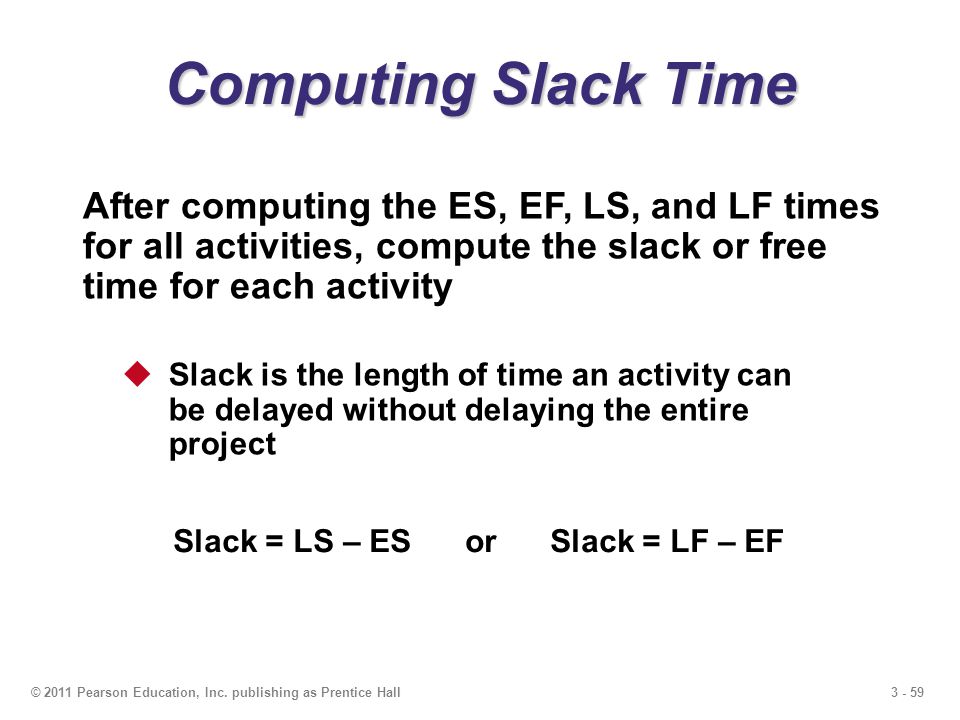 Computing Slack Time

After computing the ES, EF, LS, and LF times for all activities, compute the slack or free time for each activity

Slack is the length of time an activity can be delayed without delaying the entire project

Slack = LS – ES or Slack = LF – EF

© 2011 Pearson Education, Inc. publishing as Prentice Hall

3 - 59